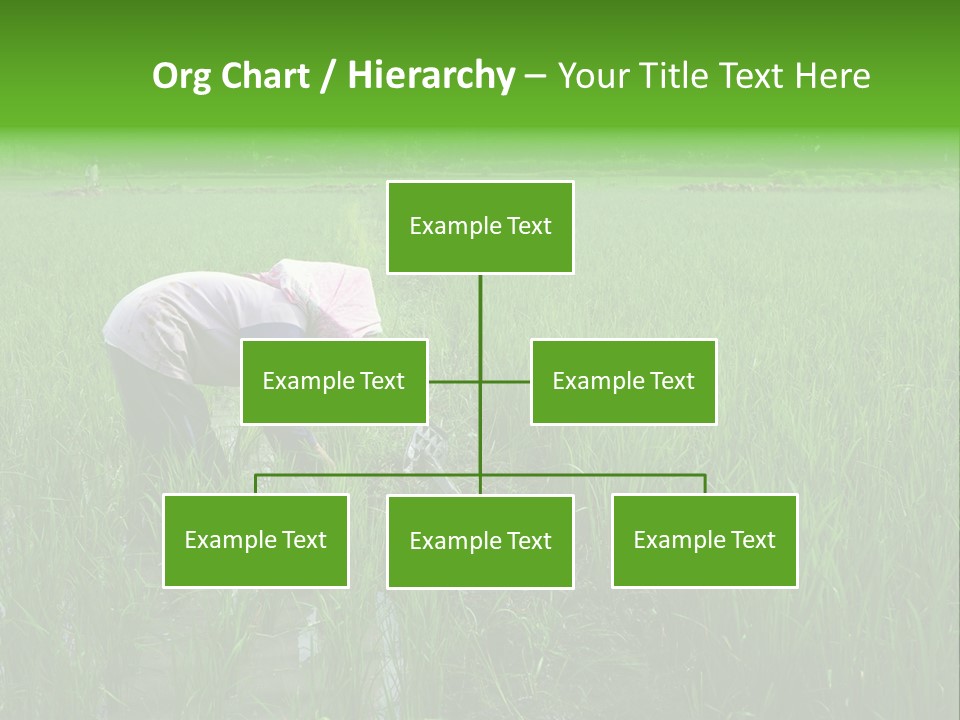 Org Chart / Hierarchy – Your Title Text Here

Example Text

Example Text

Example Text

Example Text

Example Text

Example Text